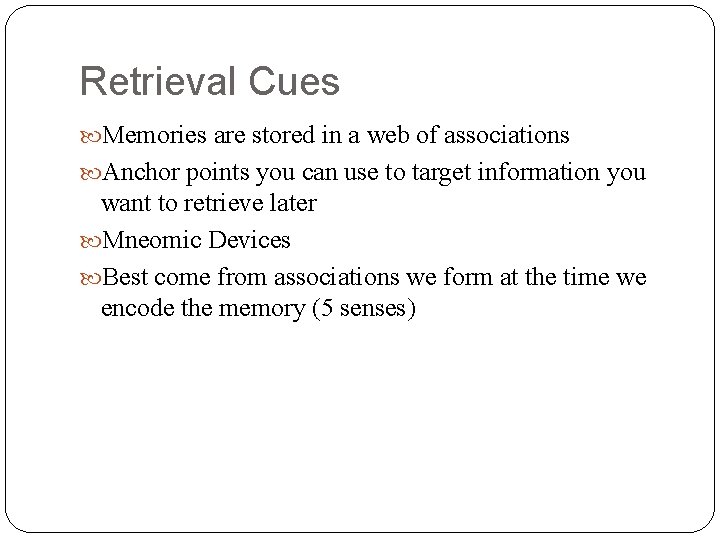 Retrieval Cues

Memories are stored in a web of associations

Anchor points you can use to target information you want to retrieve later

Mneomic Devices

Best come from associations we form at the time we encode the memory (5 senses)